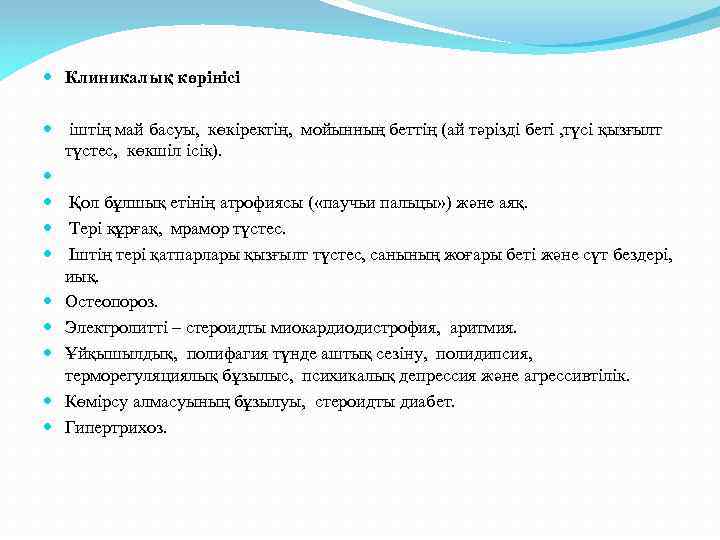 Клиникалық көрінісі

іштің май басуы, көкіректің, мойынның беттің (ай тәрізді беті ,түсі қызғылт түстес, көкшіл ісік).

Қол бұлшық етінің атрофиясы («паучьи пальцы») және аяқ.

Тері құрғақ, мрамор түстес.

Іштің тері қатпарлары қызғылт түстес, санының жоғары беті және сүт бездері, иық.

Остеопороз.

Электролитті – стероидты миокардиодистрофия, аритмия.

Ұйқышылдық, полифагия түнде аштық сезіну, полидипсия, терморегуляциялық бұзылыс, психикалық депрессия және агрессивтілік.

Көмірсу алмасуының бұзылуы, стероидты диабет.

Гипертрихоз.